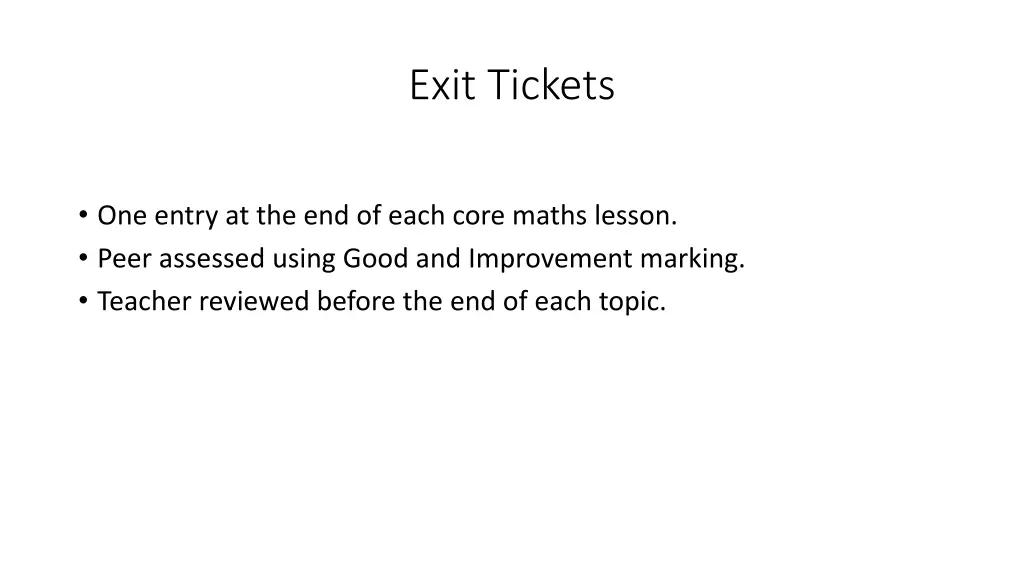 Exit Tickets

• One entry at the end of each core maths lesson.
• Peer assessed using Good and Improvement marking.
• Teacher reviewed before the end of each topic.